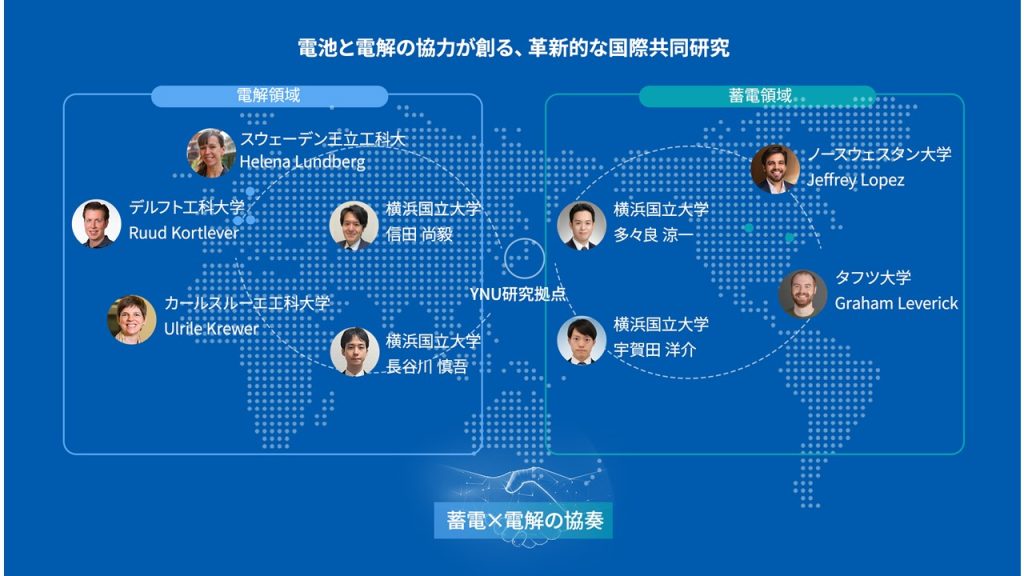 電池と電解の協力が創る、革新的な国際共同研究

電解領域

スウェーデン王立工科大
Helena Lundberg

デルフト工科大学
Ruud Kortlever

横浜国立大学
信田 尚毅

カールスルーエ工科大学
Ulrile Krewer

横浜国立大学
長谷川 慎吾

YNU研究拠点

蓄電領域

ノースウェスタン大学
Jeffrey Lopez

横浜国立大学
多々良 涼一

タフツ大学
Graham Leverick

横浜国立大学
宇賀田 洋介

蓄電×電解の協奏